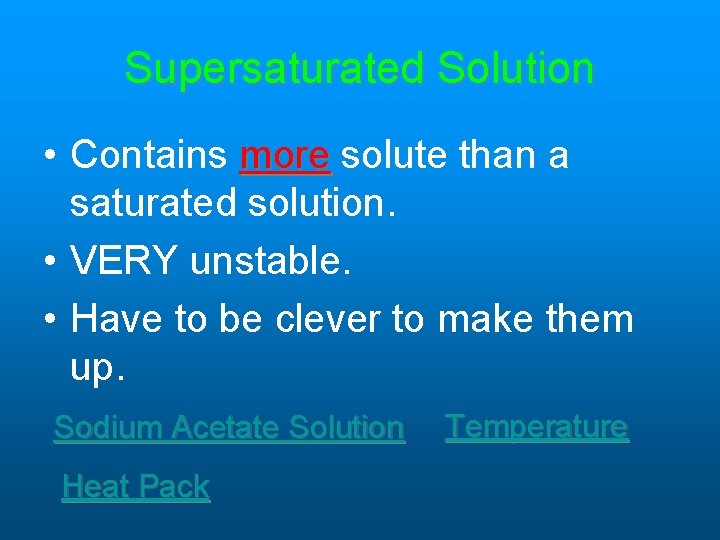 Supersaturated Solution

• Contains more solute than a saturated solution.
• VERY unstable.
• Have to be clever to make them up.

Sodium Acetate Solution Temperature

Heat Pack